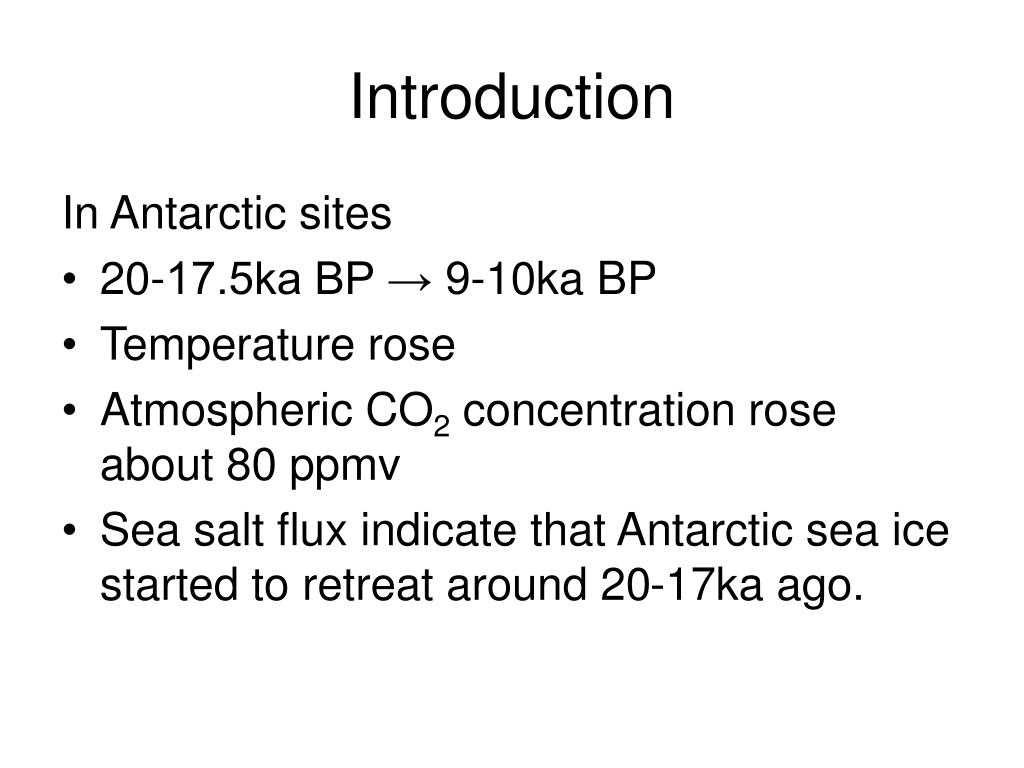 Introduction

In Antarctic sites

• 20-17.5ka BP → 9-10ka BP
• Temperature rose
• Atmospheric $CO_2$ concentration rose about 80 ppmv
• Sea salt flux indicate that Antarctic sea ice started to retreat around 20-17ka ago.